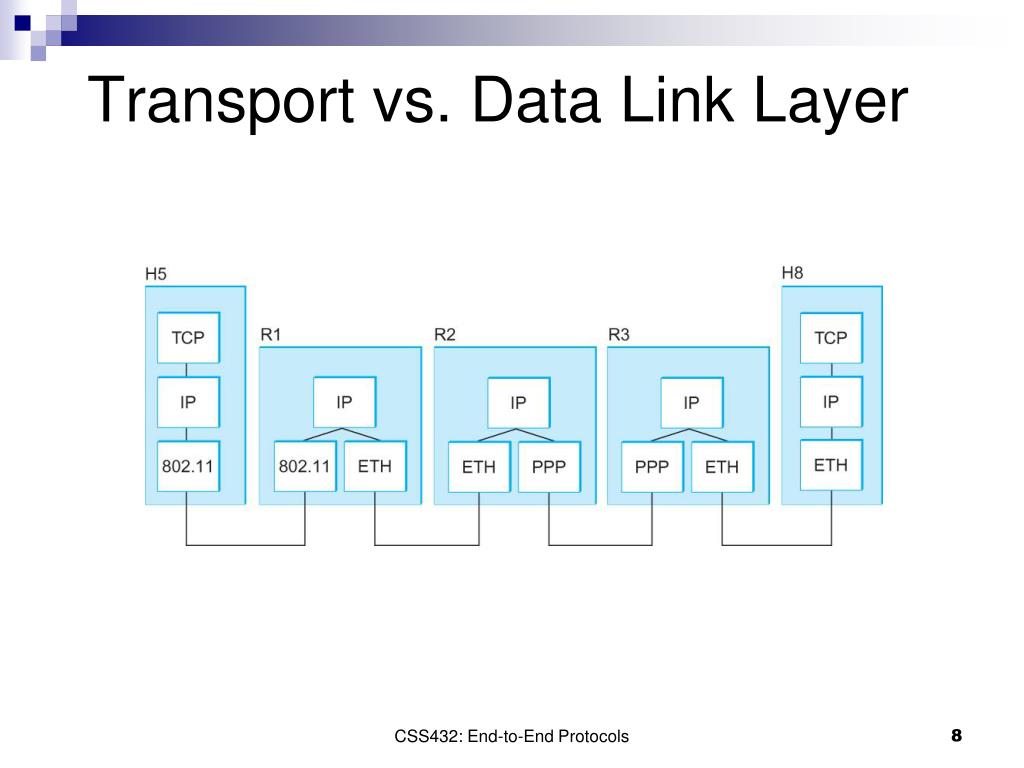 Transport vs. Data Link Layer

H5
TCP
IP
802.11

R1
IP
802.11
ETH

R2
IP
ETH
PPP

R3
IP
PPP
ETH

H8
TCP
IP
ETH

CSS432: End-to-End Protocols

8